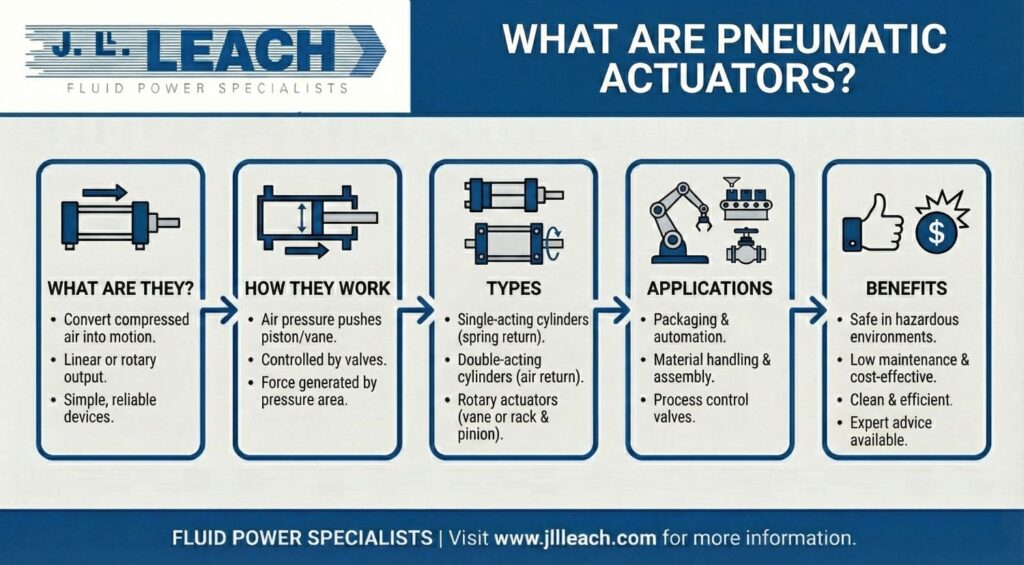 J. L. LEACH
FLUID POWER SPECIALISTS

WHAT ARE PNEUMATIC ACTUATORS?

WHAT ARE THEY?
• Convert compressed air into motion.
• Linear or rotary output.
• Simple, reliable devices.

HOW THEY WORK
• Air pressure pushes piston/vane.
• Controlled by valves.
• Force generated by pressure area.

TYPES
• Single-acting cylinders (spring return).
• Double-acting cylinders (air return).
• Rotary actuators (vane or rack & pinion).

APPLICATIONS
• Packaging & automation.
• Material handling & assembly.
• Process control valves.

BENEFITS
• Safe in hazardous environments.
• Low maintenance & cost-effective.
• Clean & efficient.
• Expert advice available.

FLUID POWER SPECIALISTS | Visit www.jllleach.com for more information.